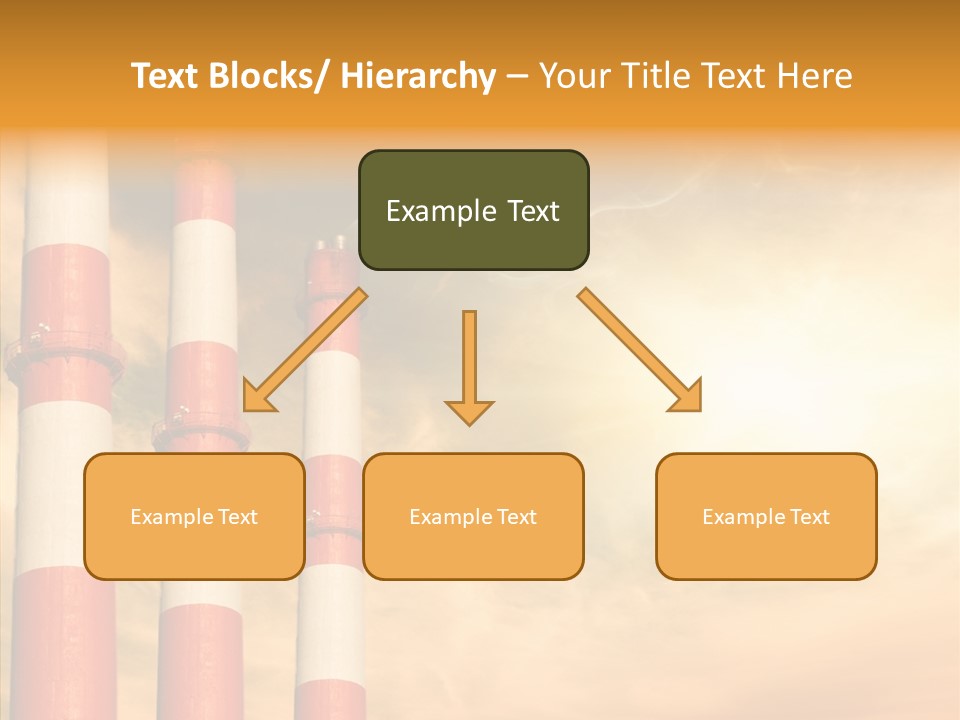 Text Blocks/ Hierarchy – Your Title Text Here

Example Text

Example Text

Example Text

Example Text